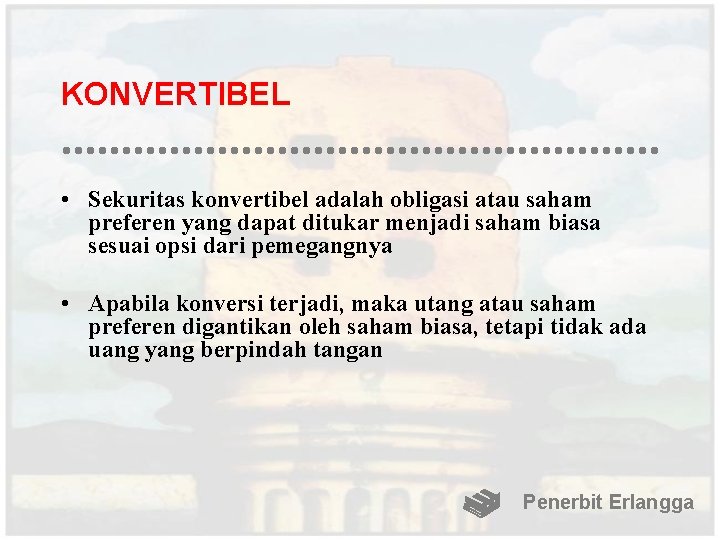 KONVERTIBEL

• Sekuritas konvertibel adalah obligasi atau saham preferen yang dapat ditukar menjadi saham biasa sesuai opsi dari pemegangnya

• Apabila konversi terjadi, maka utang atau saham preferen digantikan oleh saham biasa, tetapi tidak ada uang yang berpindah tangan

Penerbit Erlangga